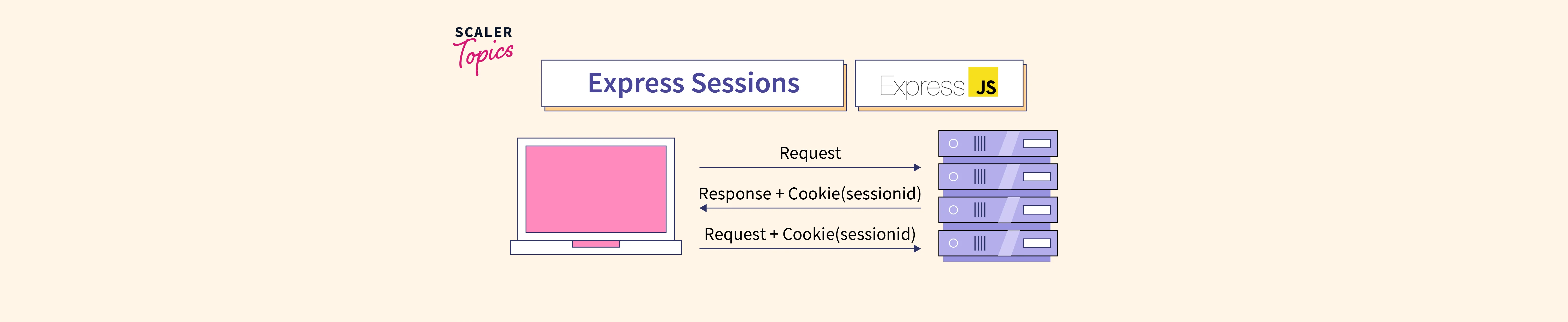 SCALER
Topics

Express Sessions

Express JS

Request

Response + Cookie(sessionid)

Request + Cookie(sessionid)